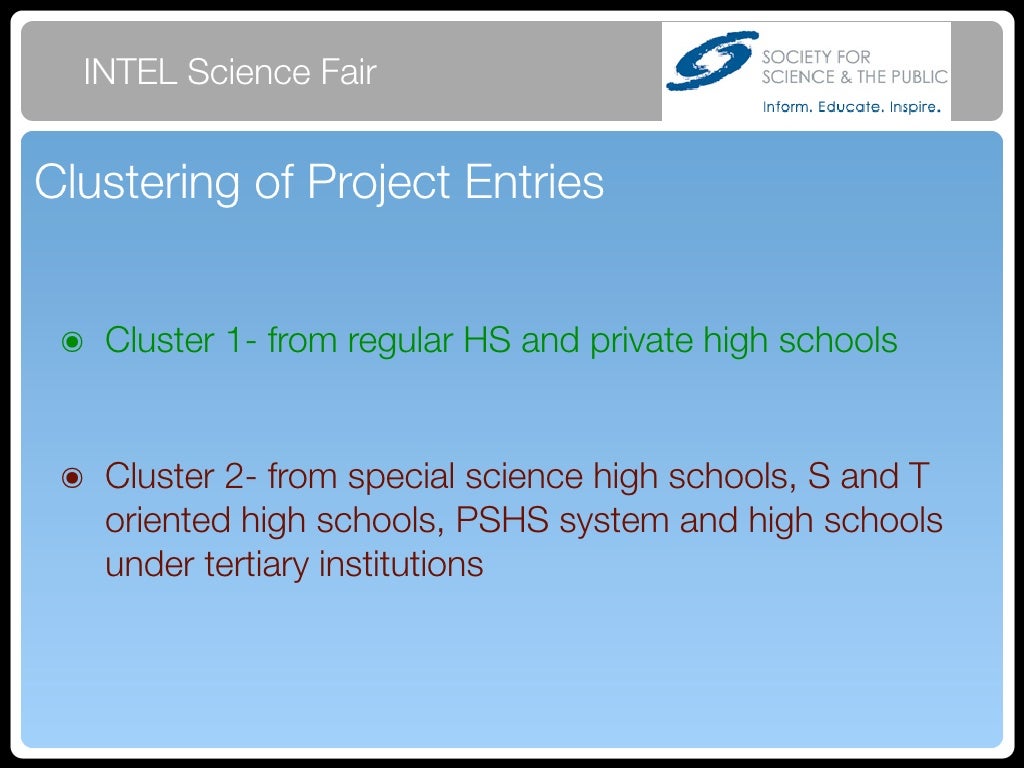 INTEL Science Fair

SOCIETY FOR SCIENCE & THE PUBLIC
Inform. Educate. Inspire.

Clustering of Project Entries

Cluster 1- from regular HS and private high schools

Cluster 2- from special science high schools, S and T oriented high schools, PSHS system and high schools under tertiary institutions